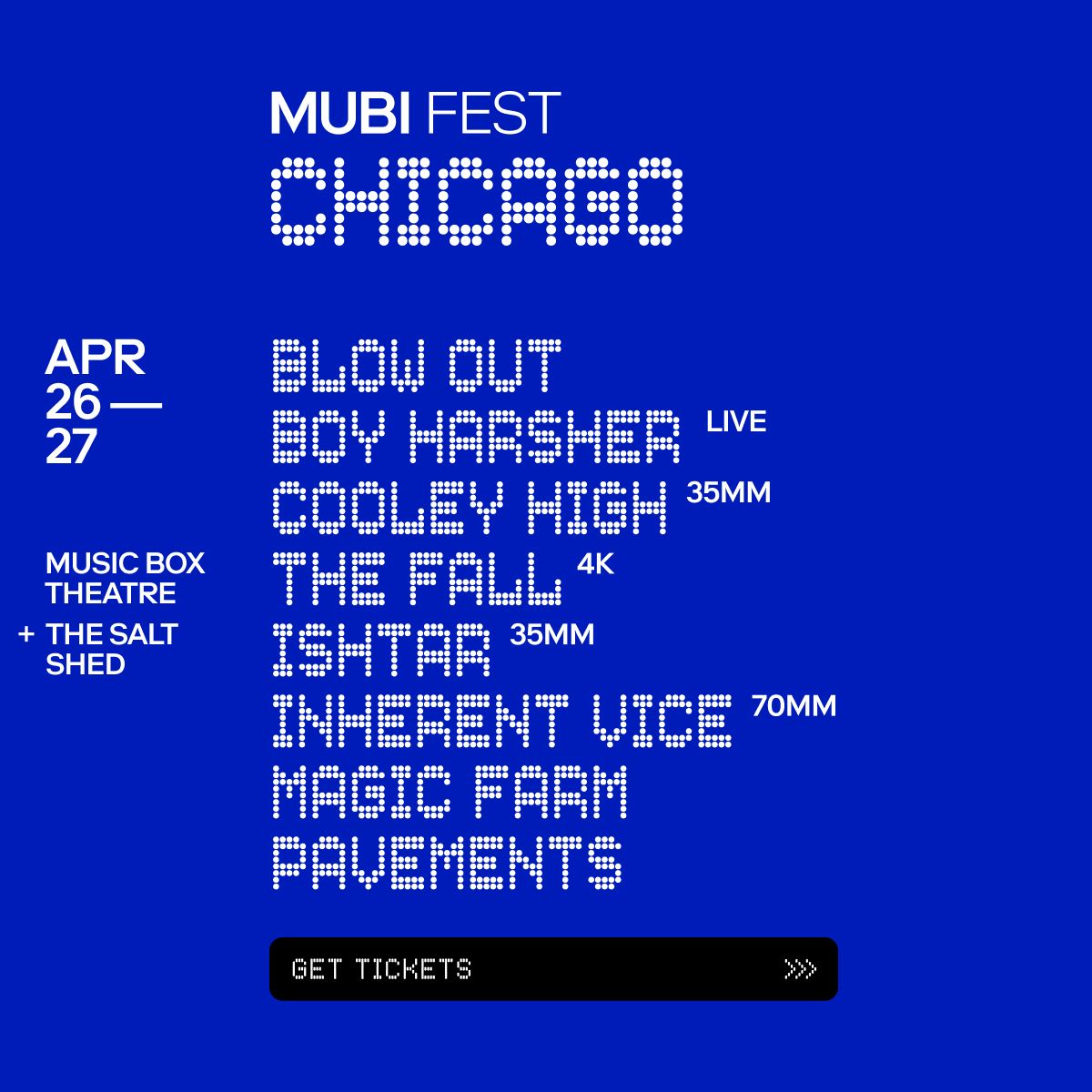 MUBI FEST
CHICAGO

APR
26 —
27

MUSIC BOX THEATRE
+ THE SALT SHED

BLOW OUT
BOY HARSHER LIVE
COOLEY HIGH 35MM
THE FALL 4K
ISHTAR 35MM
INHERENT VICE 70MM
MAGIC FARM
PAVEMENTS

GET TICKETS >>>